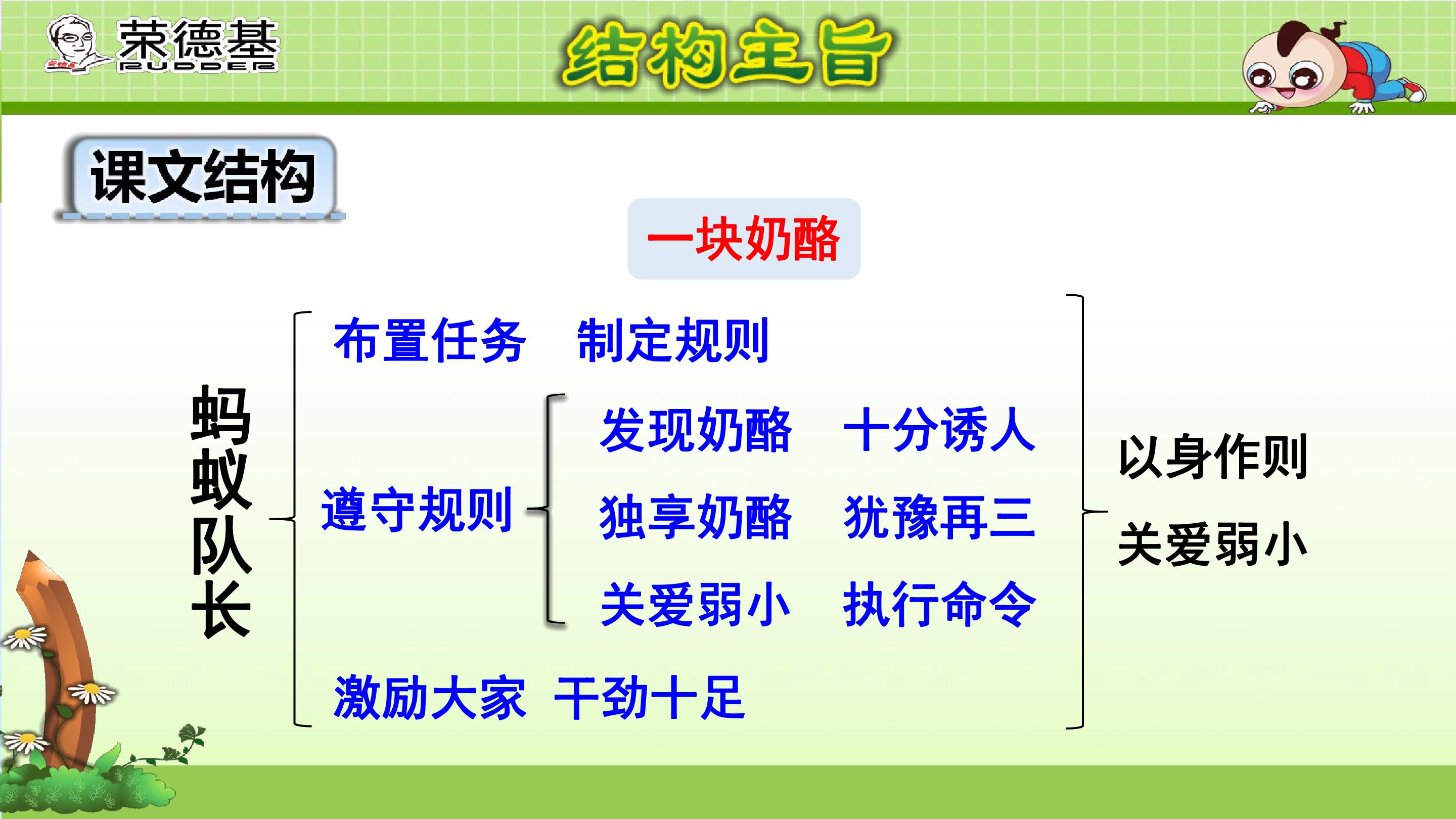 荣德基
RUDDER

结构主旨

课文结构

一块奶酪

蚂蚁队长

布置任务 制定规则

遵守规则

发现奶酪 十分诱人

独享奶酪 犹豫再三

关爱弱小 执行命令

激励大家 干劲十足

以身作则

关爱弱小